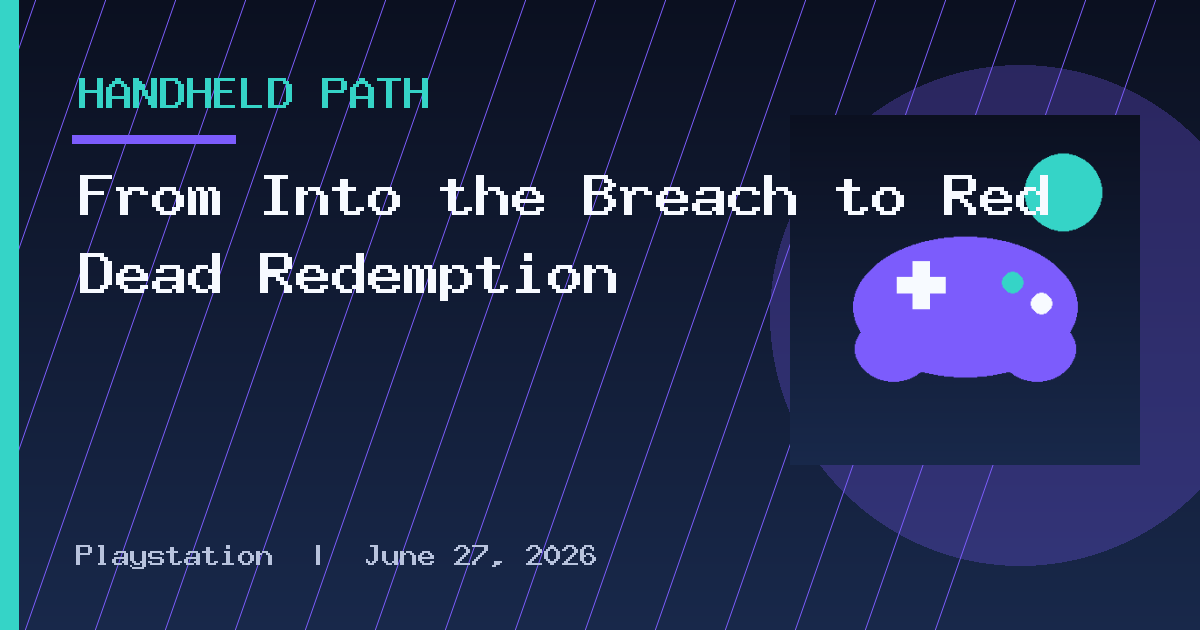 HANDHELD PATH

From Into the Breach to Red Dead Redemption

Playstation | June 27, 2026